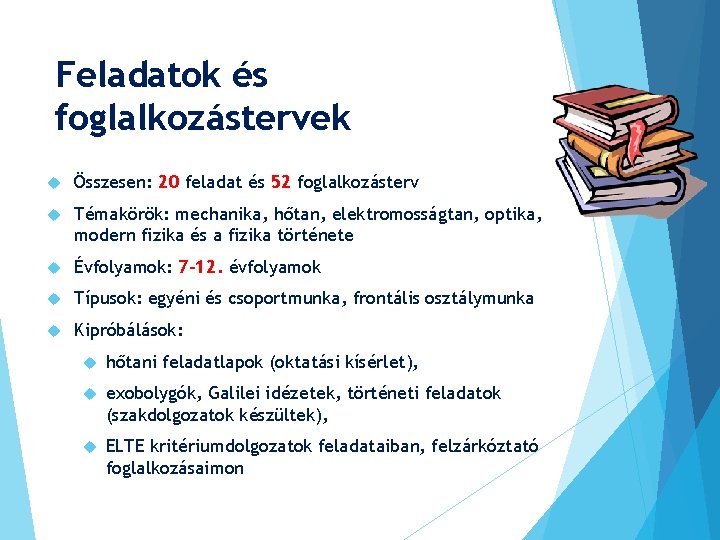 Feladatok és foglalkozástervek

Összesen: 20 feladat és 52 foglalkozásterv

Témakörök: mechanika, hőtan, elektromosságtan, optika, modern fizika és a fizika története

Évfolyamok: 7-12. évfolyamok

Típusok: egyéni és csoportmunka, frontális osztálymunka

Kipróbálások:

hőtani feladatlapok (oktatási kísérlet),

exobolygók, Galilei idézetek, történeti feladatok (szakdolgozatok készültek),

ELTE kritériumdolgozatok feladataiban, felzárkóztató foglalkozásaimon